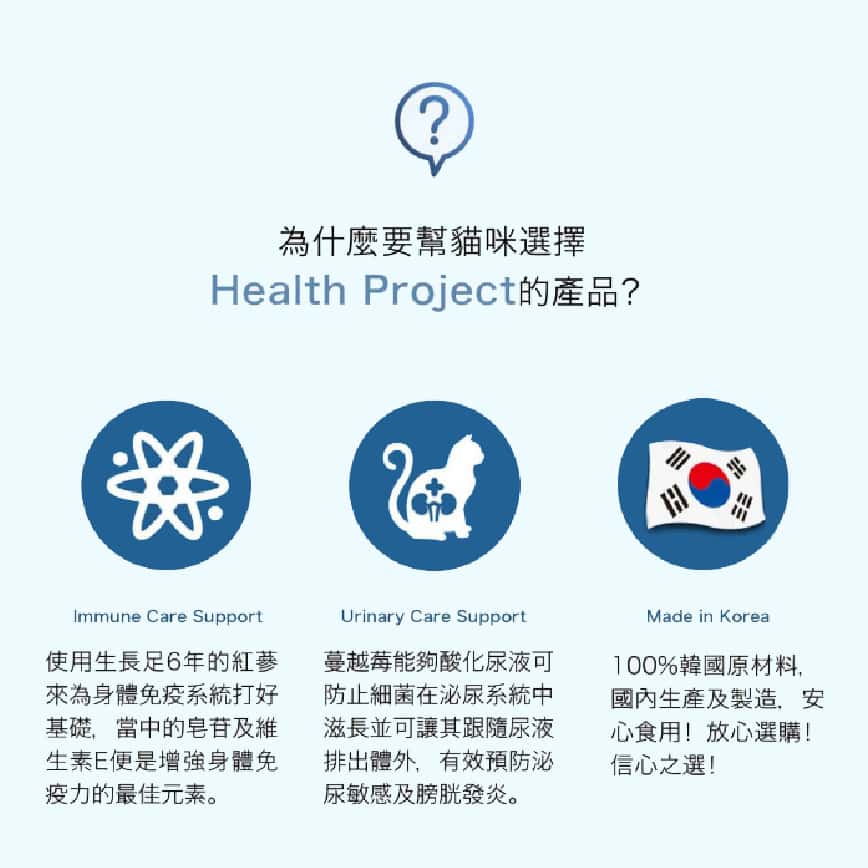 ?

為什麼要幫貓咪選擇
Health Project的產品?

Immune Care Support

使用生長足6年的紅蔘來為身體免疫系統打好基礎，當中的皂苷及維生素E便是增強身體免疫力的最佳元素。

Urinary Care Support

蔓越莓能夠酸化尿液可防止細菌在泌尿系統中滋長並可讓其跟隨尿液排出體外，有效預防泌尿敏感及膀胱發炎。

Made in Korea

100%韓國原材料，國內生產及製造，安心食用！放心選購！信心之選！